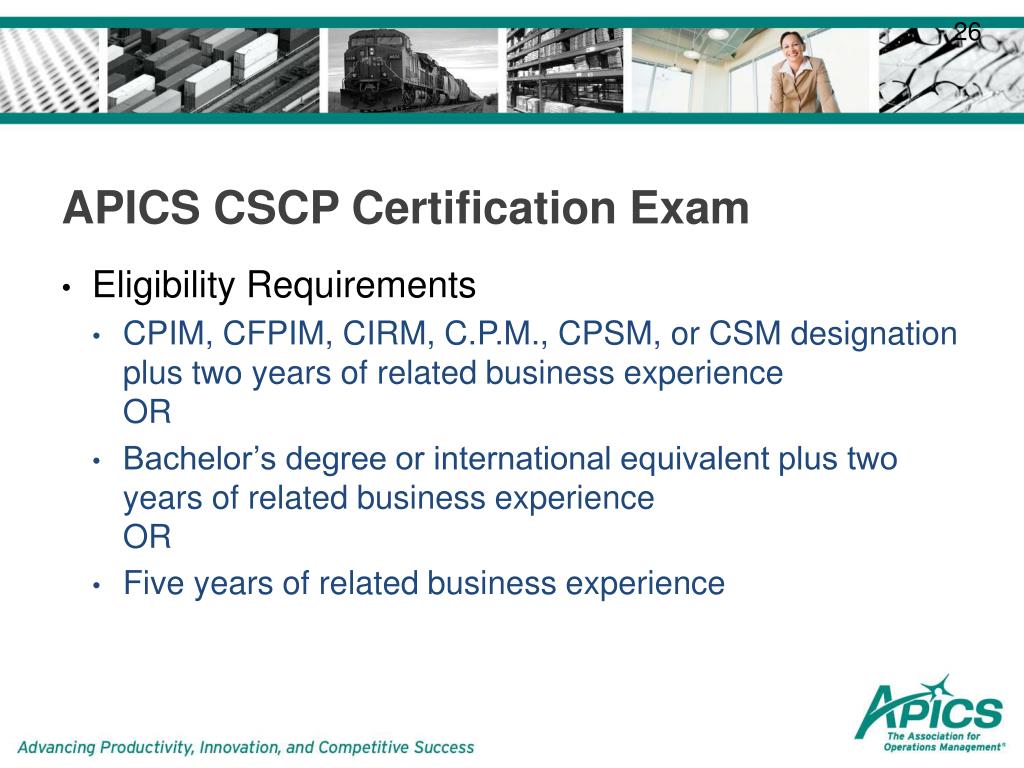 26

APICS CSCP Certification Exam

• Eligibility Requirements
  • CPIM, CFPIM, CIRM, C.P.M., CPSM, or CSM designation plus two years of related business experience
    OR
  • Bachelor’s degree or international equivalent plus two years of related business experience
    OR
  • Five years of related business experience

Advancing Productivity, Innovation, and Competitive Success

APICS
The Association for Operations Management®